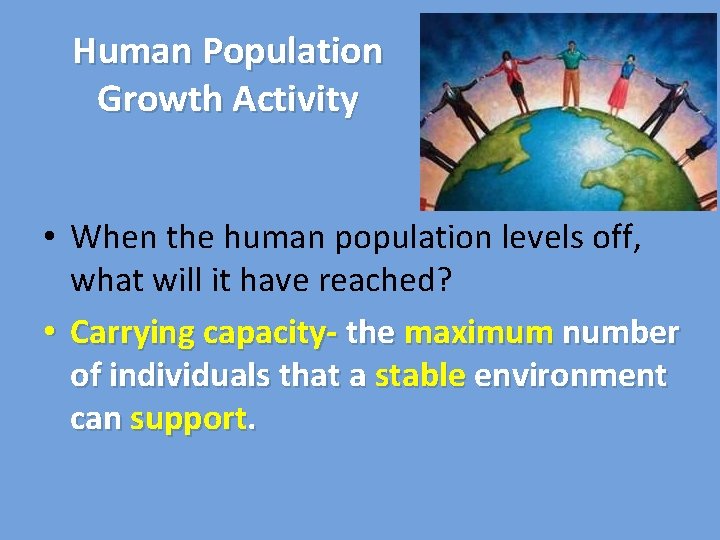 Human Population Growth Activity

• When the human population levels off, what will it have reached?

• Carrying capacity- the maximum number of individuals that a stable environment can support.